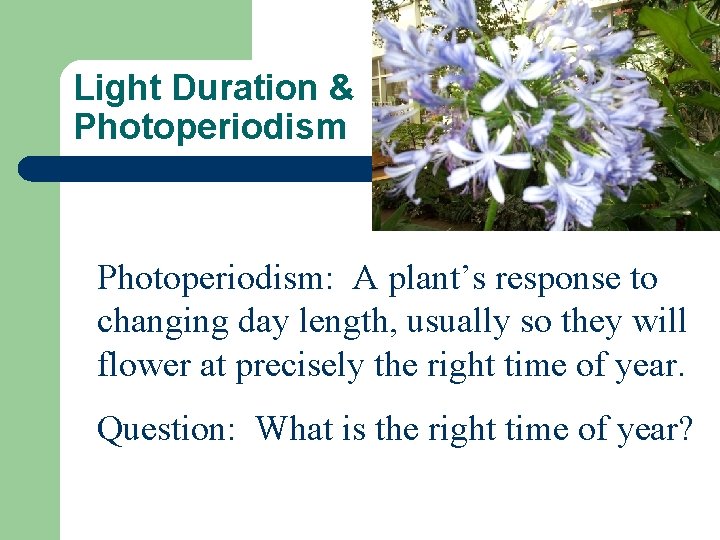 Light Duration & Photoperiodism

Photoperiodism: A plant’s response to changing day length, usually so they will flower at precisely the right time of year.

Question: What is the right time of year?